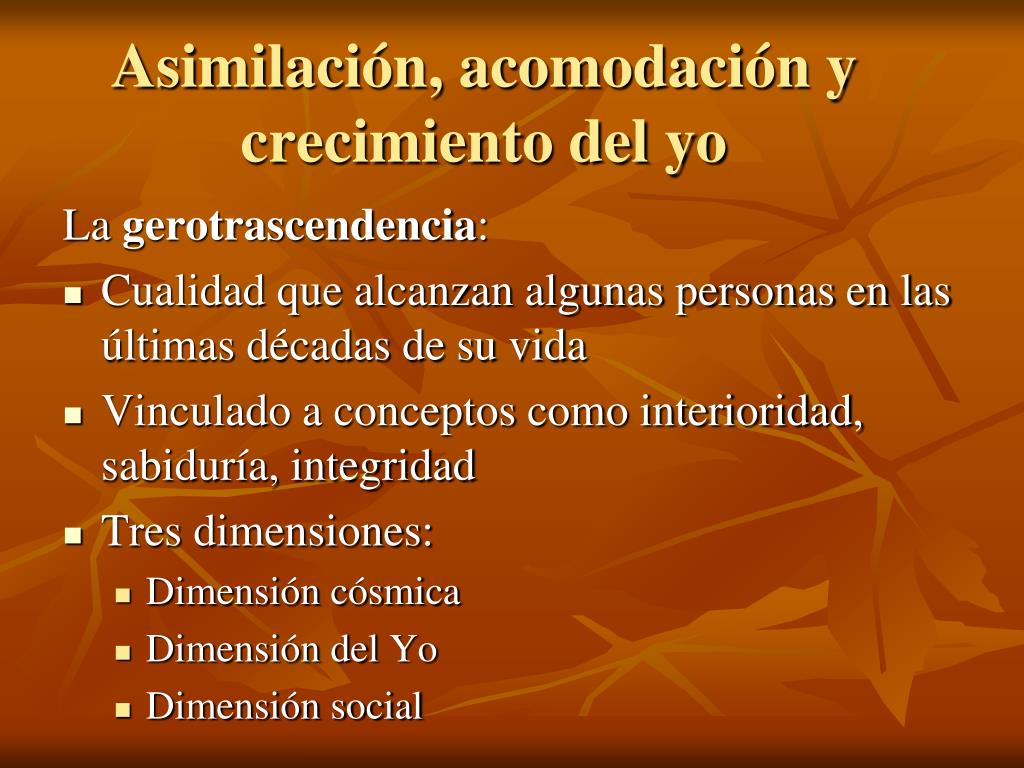 Asimilación, acomodación y crecimiento del yo

La gerotrascendencia:

- Cualidad que alcanzan algunas personas en las últimas décadas de su vida
- Vinculado a conceptos como interioridad, sabiduría, integridad
- Tres dimensiones:
  - Dimensión cósmica
  - Dimensión del Yo
  - Dimensión social